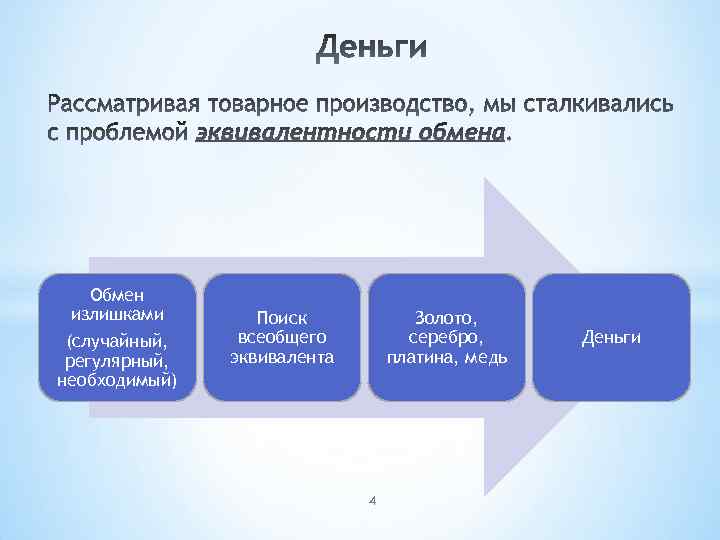 Деньги

Рассматривая товарное производство, мы сталкивались с проблемой эквивалентности обмена.

Обмен излишками
(случайный, регулярный, необходимый)

Поиск всеобщего эквивалента

Золото, серебро, платина, медь

Деньги

4